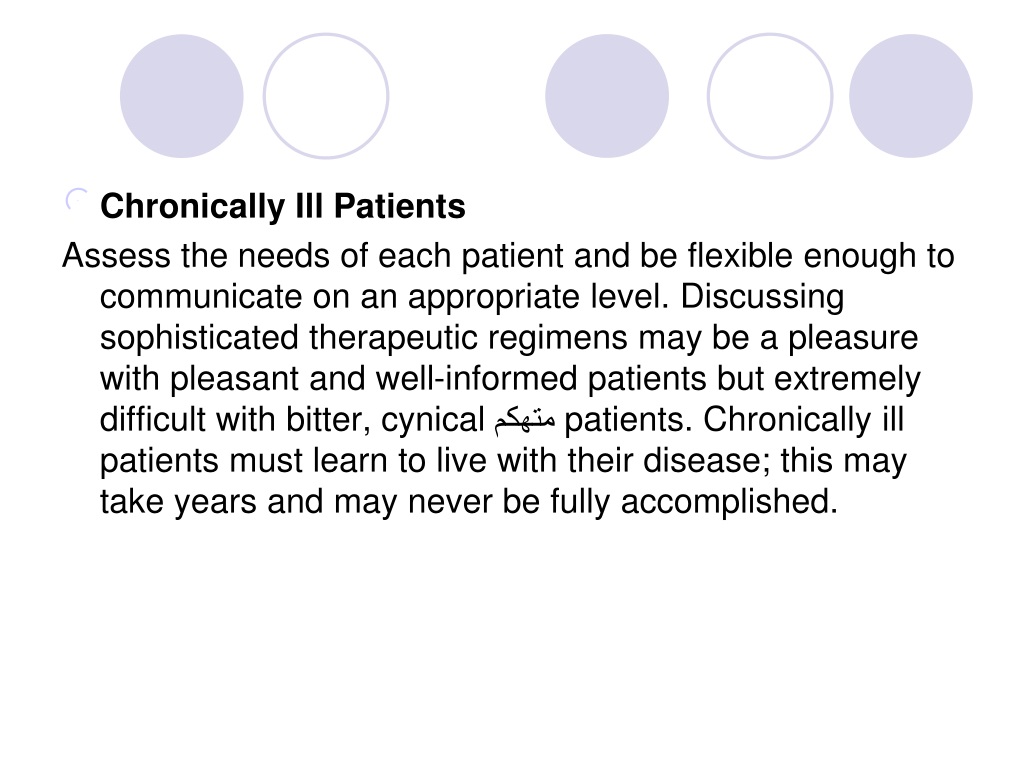 Chronically Ill Patients

Assess the needs of each patient and be flexible enough to communicate on an appropriate level. Discussing sophisticated therapeutic regimens may be a pleasure with pleasant and well-informed patients but extremely difficult with bitter, cynical متهكم patients. Chronically ill patients must learn to live with their disease; this may take years and may never be fully accomplished.